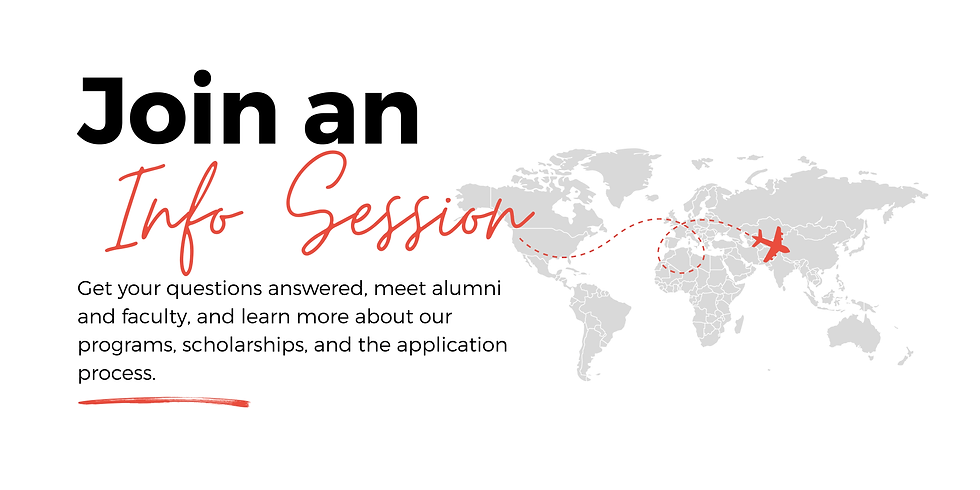 Join an
Info Session

Get your questions answered, meet alumni and faculty, and learn more about our programs, scholarships, and the application process.